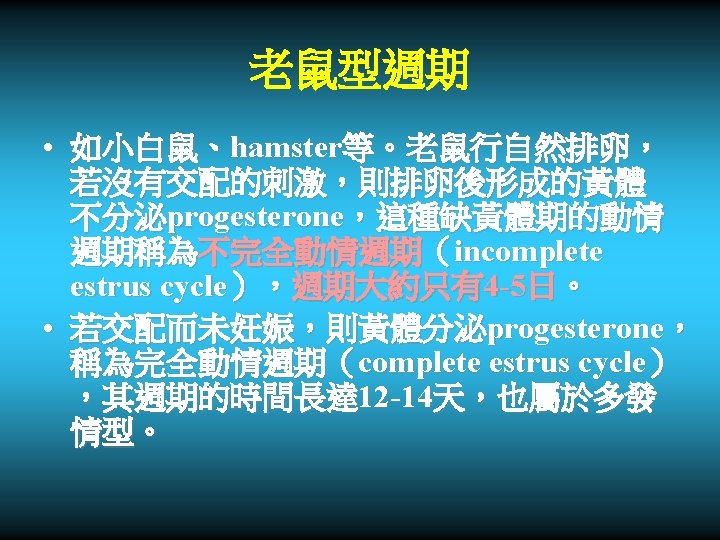 老鼠型週期

• 如小白鼠、hamster等。老鼠行自然排卵，若沒有交配的刺激，則排卵後形成的黃體不分泌progesterone，這種缺黃體期的動情週期稱為不完全動情週期（incomplete estrus cycle），週期大約只有4-5日。

• 若交配而未妊娠，則黃體分泌progesterone，稱為完全動情週期（complete estrus cycle），其週期的時間長達12-14天，也屬於多發情型。